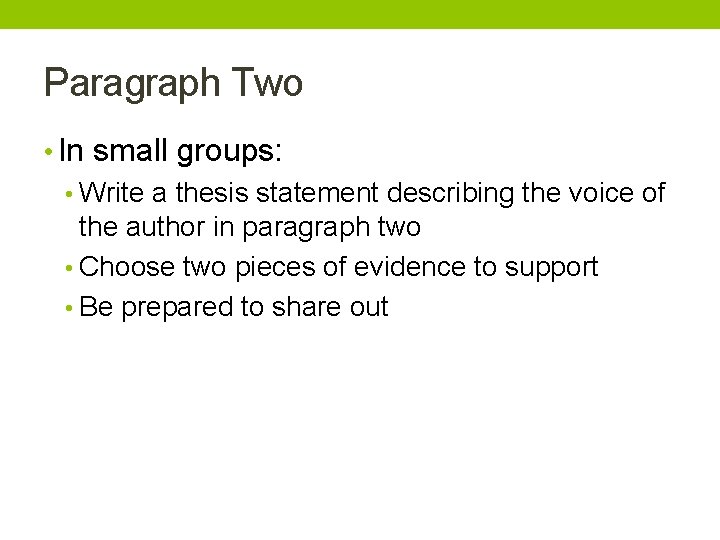 Paragraph Two

• In small groups:
  • Write a thesis statement describing the voice of the author in paragraph two
  • Choose two pieces of evidence to support
  • Be prepared to share out